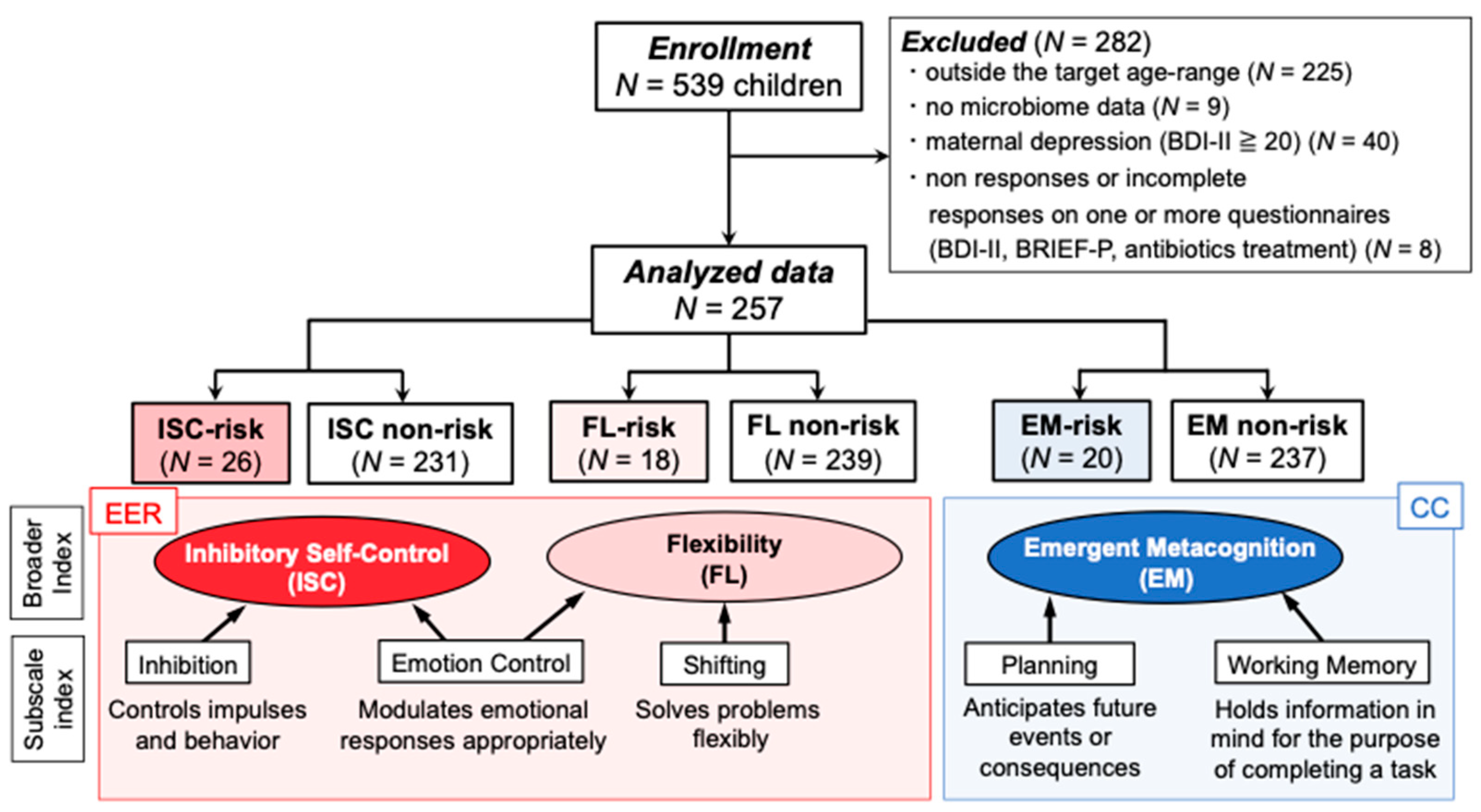 Enrollment
$N$ = 539 children

Excluded ($N$ = 282)
・outside the target age-range ($N$ = 225)
・no microbiome data ($N$ = 9)
・maternal depression (BDI-II ≧ 20) ($N$ = 40)
・non responses or incomplete responses on one or more questionnaires (BDI-II, BRIEF-P, antibiotics treatment) ($N$ = 8)

Analyzed data
$N$ = 257

ISC-risk
($N$ = 26)

ISC non-risk
($N$ = 231)

FL-risk
($N$ = 18)

FL non-risk
($N$ = 239)

EM-risk
($N$ = 20)

EM non-risk
($N$ = 237)

Broader Index

Subscale index

EER

Inhibitory Self-Control
(ISC)

Flexibility
(FL)

Inhibition

Controls impulses and behavior

Emotion Control

Modulates emotional responses appropriately

Shifting

Solves problems flexibly

CC

Emergent Metacognition
(EM)

Planning

Anticipates future events or consequences

Working Memory

Holds information in mind for the purpose of completing a task